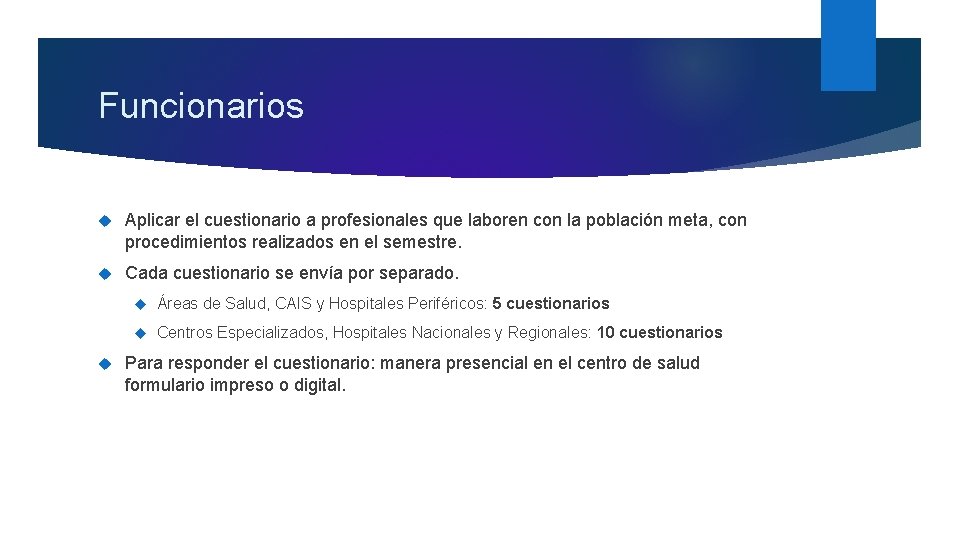 Funcionarios

Aplicar el cuestionario a profesionales que laboren con la población meta, con procedimientos realizados en el semestre.

Cada cuestionario se envía por separado.

Áreas de Salud, CAIS y Hospitales Periféricos: 5 cuestionarios

Centros Especializados, Hospitales Nacionales y Regionales: 10 cuestionarios

Para responder el cuestionario: manera presencial en el centro de salud formulario impreso o digital.